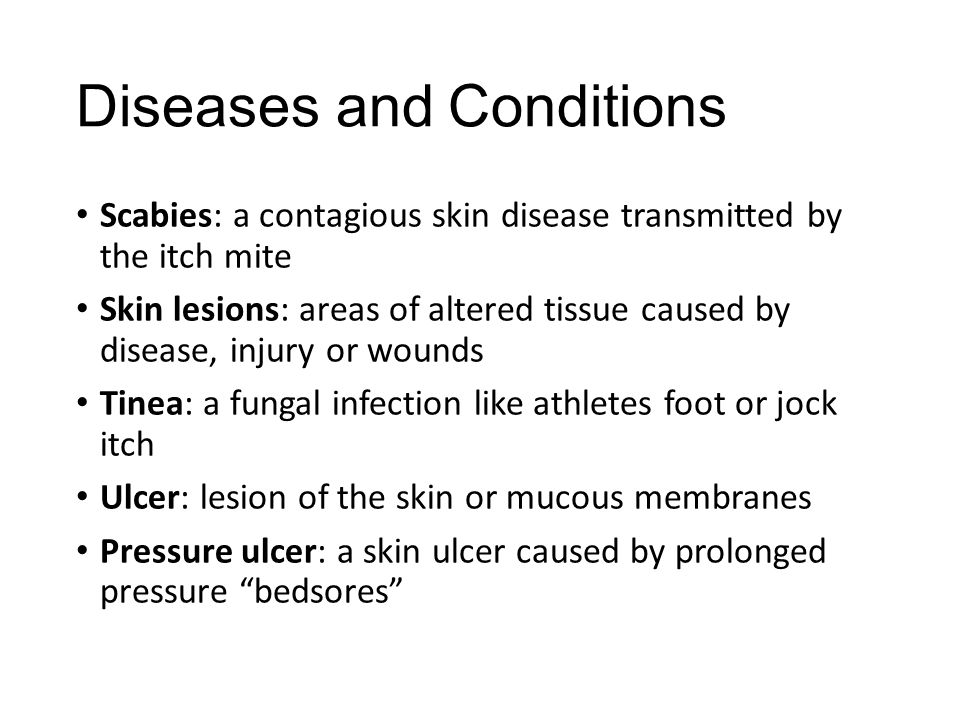 Diseases and Conditions

• Scabies: a contagious skin disease transmitted by the itch mite

• Skin lesions: areas of altered tissue caused by disease, injury or wounds

• Tinea: a fungal infection like athletes foot or jock itch

• Ulcer: lesion of the skin or mucous membranes

• Pressure ulcer: a skin ulcer caused by prolonged pressure “bedsores”